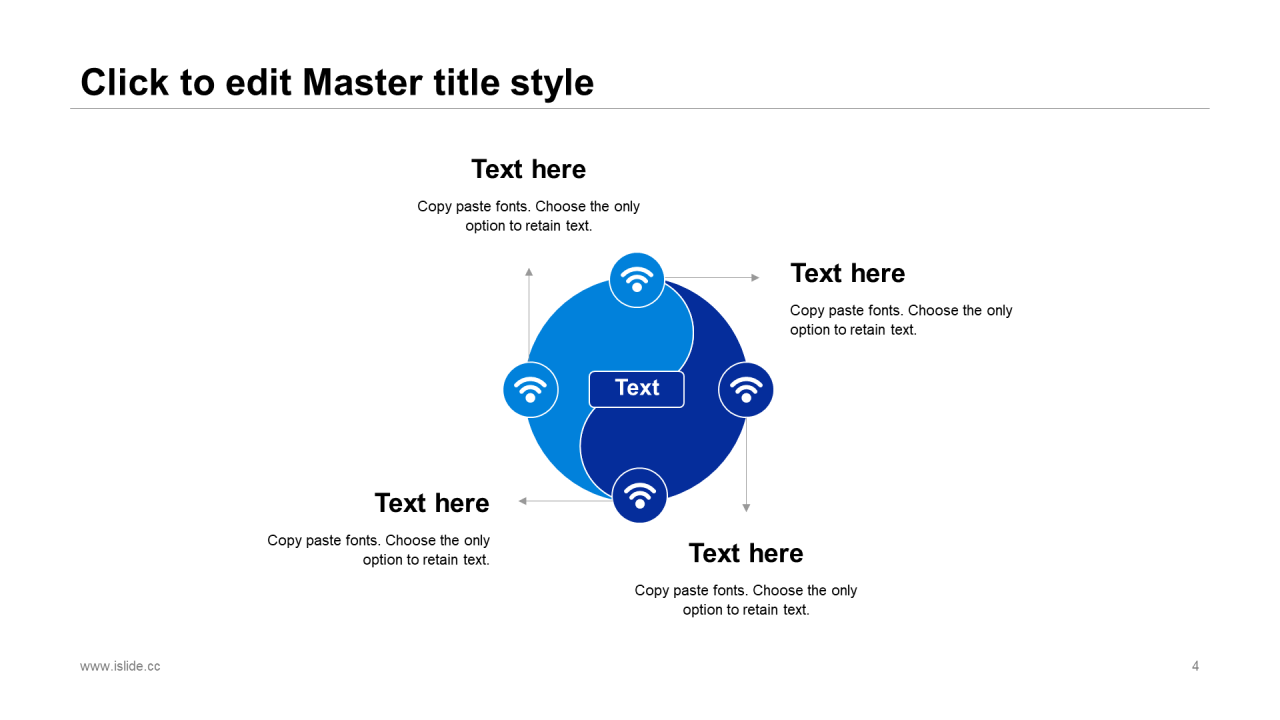 Click to edit Master title style

Text here

Copy paste fonts. Choose the only option to retain text.

Text here

Copy paste fonts. Choose the only option to retain text.

Text

Text here

Copy paste fonts. Choose the only option to retain text.

Text here

Copy paste fonts. Choose the only option to retain text.

www.islide.cc

4